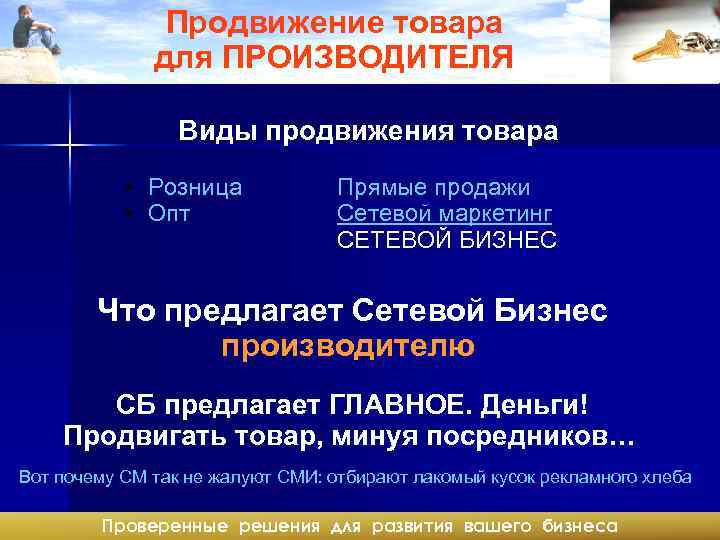 Продвижение товара для ПРОИЗВОДИТЕЛЯ

Виды продвижения товара

• Розница
• Опт

Прямые продажи
Сетевой маркетинг
СЕТЕВОЙ БИЗНЕС

Что предлагает Сетевой Бизнес производителю

СБ предлагает ГЛАВНОЕ. Деньги!
Продвигать товар, минуя посредников…

Вот почему СМ так не жалуют СМИ: отбирают лакомый кусок рекламного хлеба

Проверенные решения для развития вашего бизнеса